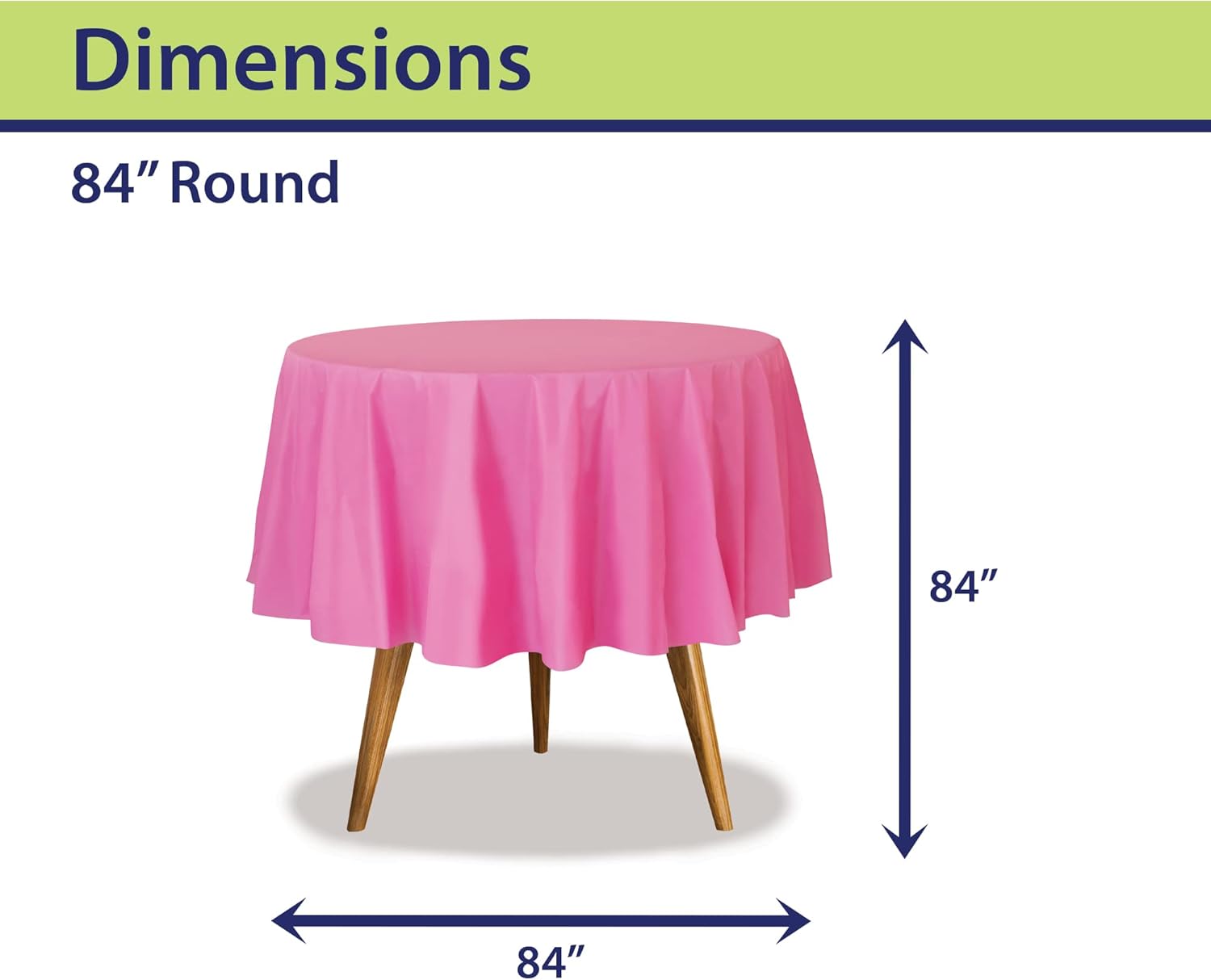 Dimensions

84” Round

84”

84”